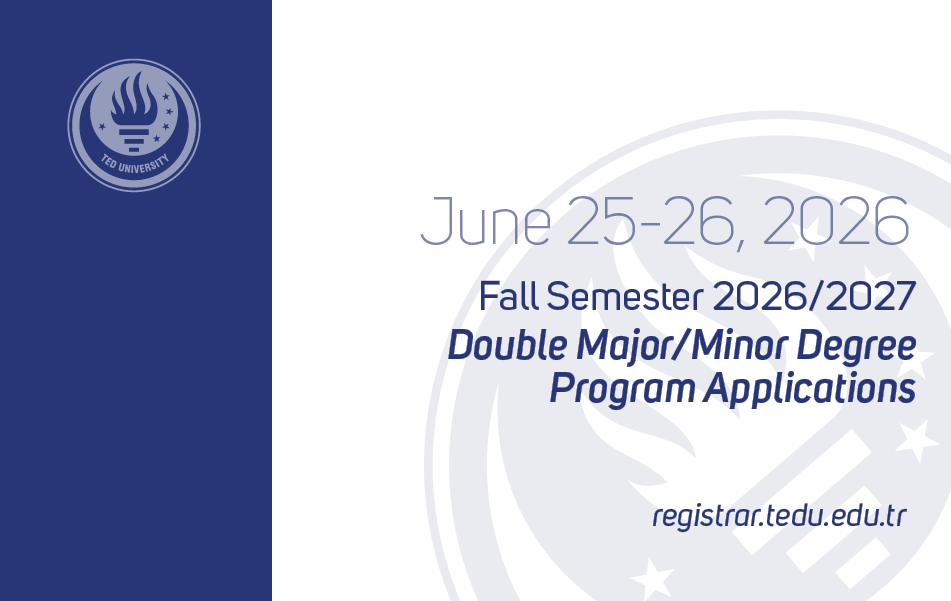 TED UNIVERSITY

June 25-26, 2026

Fall Semester 2026/2027

Double Major/Minor Degree Program Applications

registrar.tedu.edu.tr